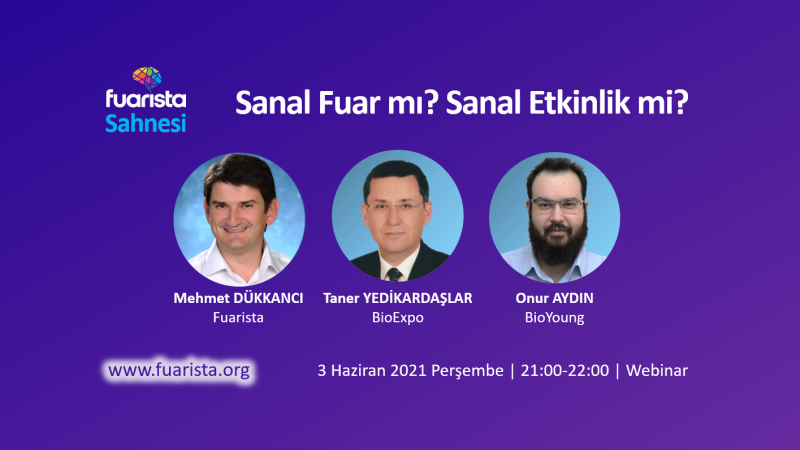 fuarista
Sahnesi

Sanal Fuar mı? Sanal Etkinlik mi?

Mehmet DÜKKANCI
Fuarista

Taner YEDİKARDAŞLAR
BioExpo

Onur AYDIN
BioYoung

www.fuarista.org

3 Haziran 2021 Perşembe | 21:00-22:00 | Webinar